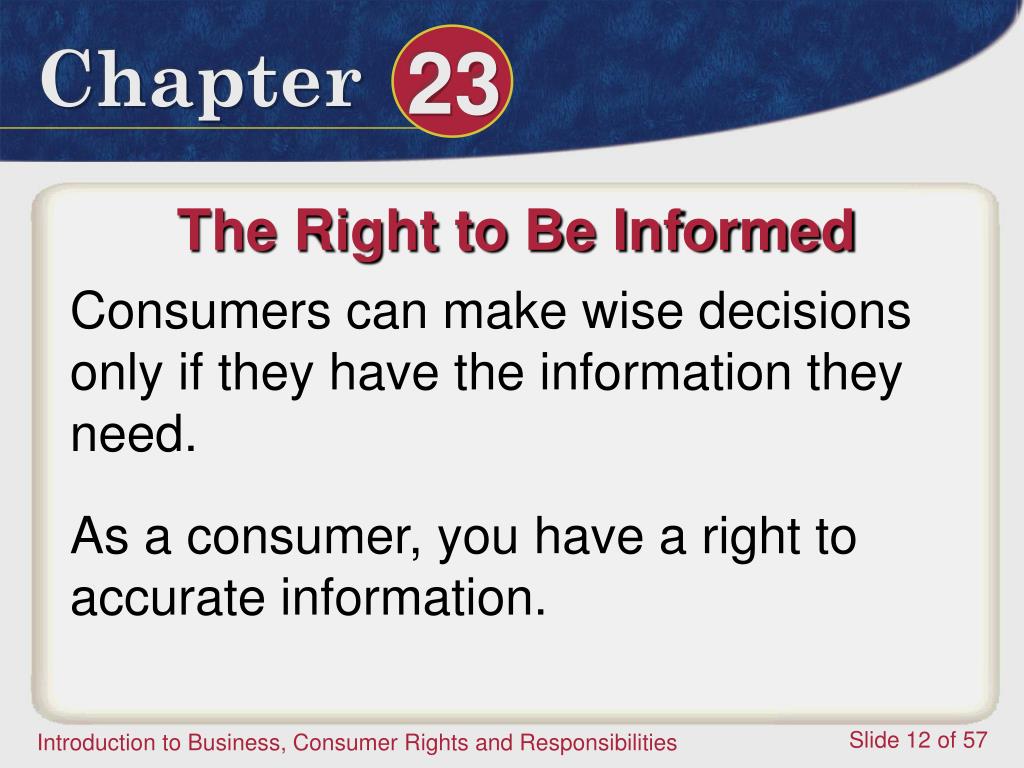 Chapter 23

The Right to Be Informed

Consumers can make wise decisions only if they have the information they need.

As a consumer, you have a right to accurate information.

Introduction to Business, Consumer Rights and Responsibilities

Slide 12 of 57